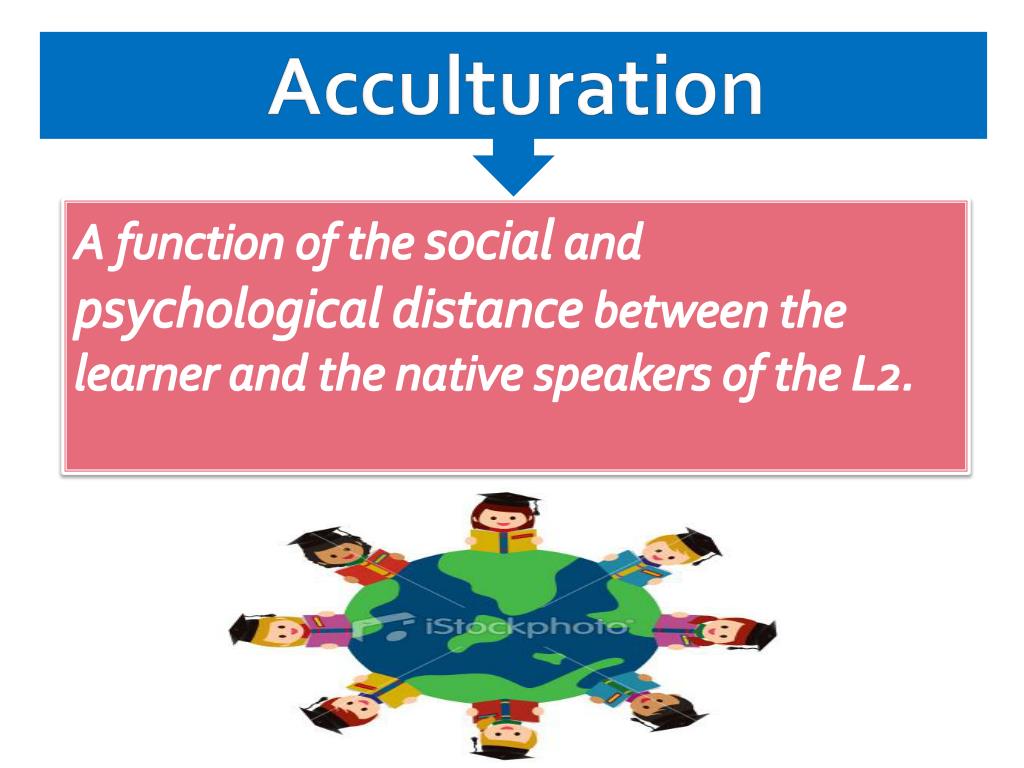 Acculturation

A function of the social and psychological distance between the learner and the native speakers of the L2.

iStockphoto